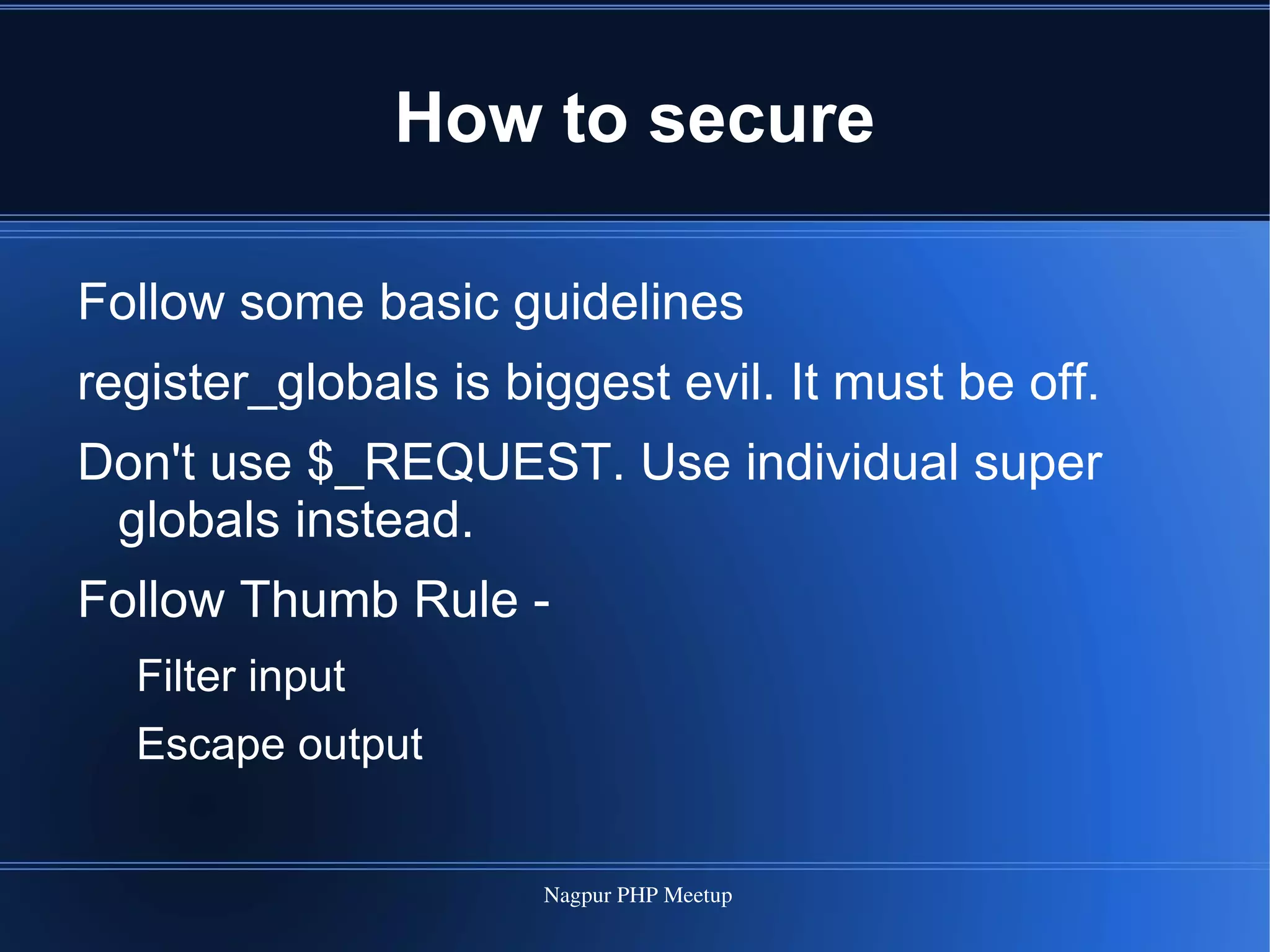 How to secure

Follow some basic guidelines

register_globals is biggest evil. It must be off.

Don't use \$_REQUEST. Use individual super globals instead.

Follow Thumb Rule -

Filter input

Escape output

Nagpur PHP Meetup